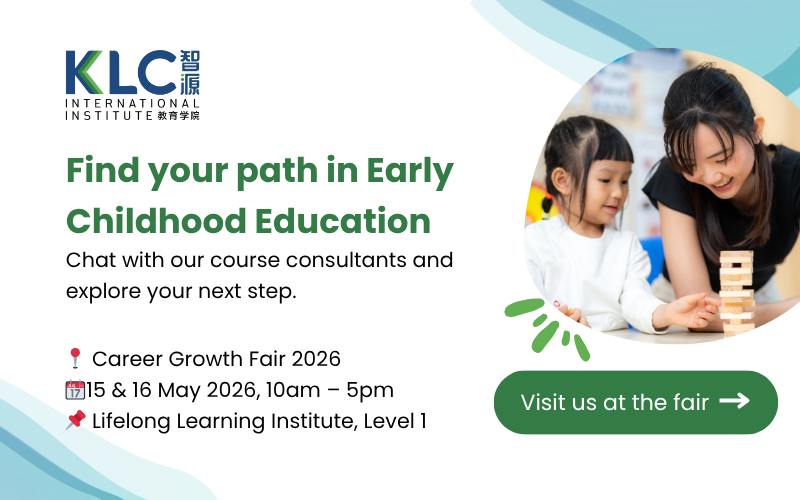 KLC 智源
INTERNATIONAL INSTITUTE 教育学院

Find your path in Early Childhood Education

Chat with our course consultants and explore your next step.

📍 Career Growth Fair 2026
📅 15 & 16 May 2026, 10am – 5pm
📌 Lifelong Learning Institute, Level 1

Visit us at the fair →